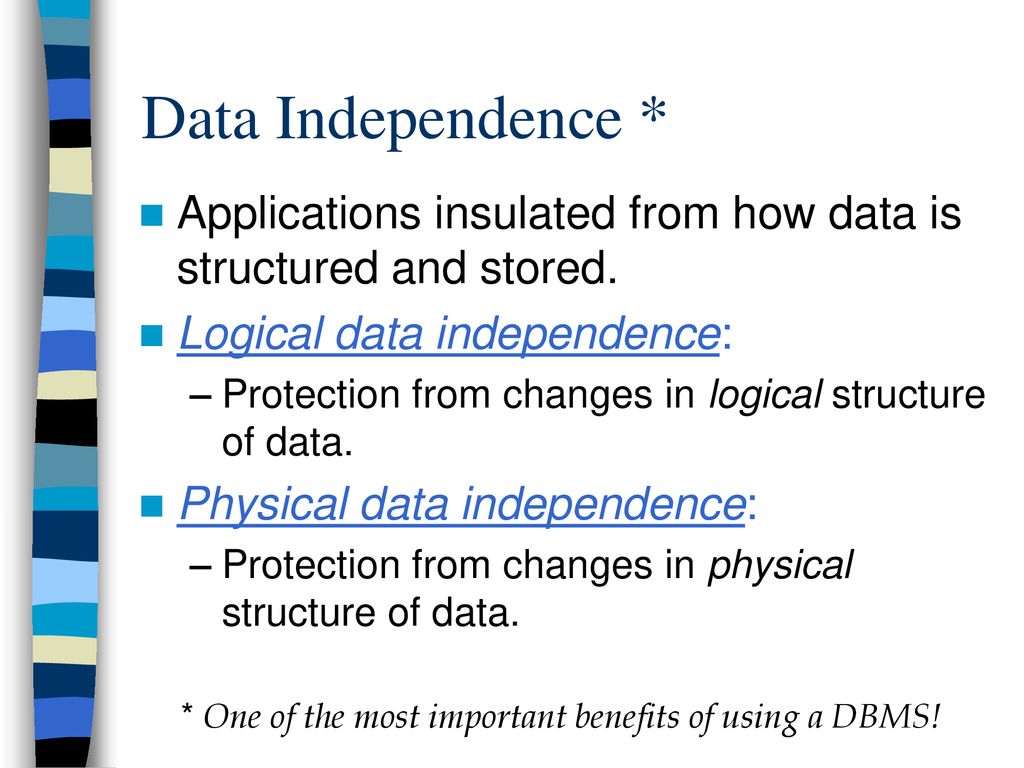 Data Independence *

Applications insulated from how data is structured and stored.

Logical data independence:

– Protection from changes in logical structure of data.

Physical data independence:

– Protection from changes in physical structure of data.

* One of the most important benefits of using a DBMS!